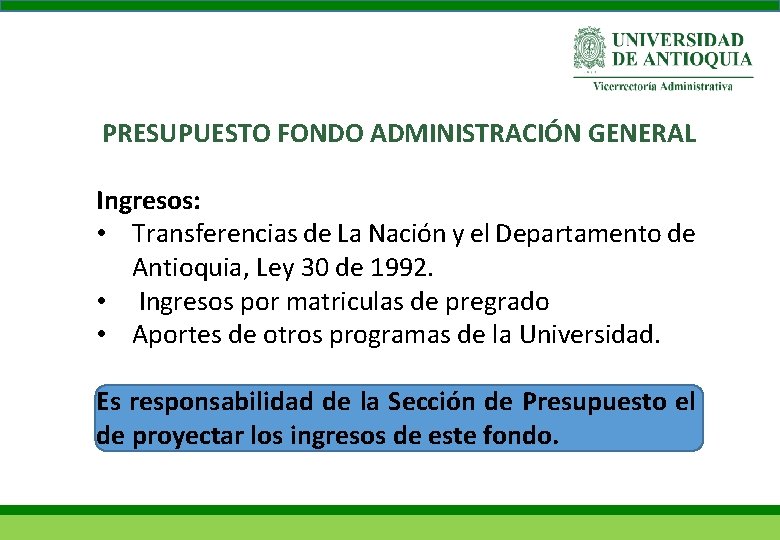 UNIVERSIDAD DE ANTIOQUIA
Vicerrectoría Administrativa

PRESUPUESTO FONDO ADMINISTRACIÓN GENERAL

Ingresos:
• Transferencias de La Nación y el Departamento de Antioquia, Ley 30 de 1992.
• Ingresos por matriculas de pregrado
• Aportes de otros programas de la Universidad.

Es responsabilidad de la Sección de Presupuesto el de proyectar los ingresos de este fondo.